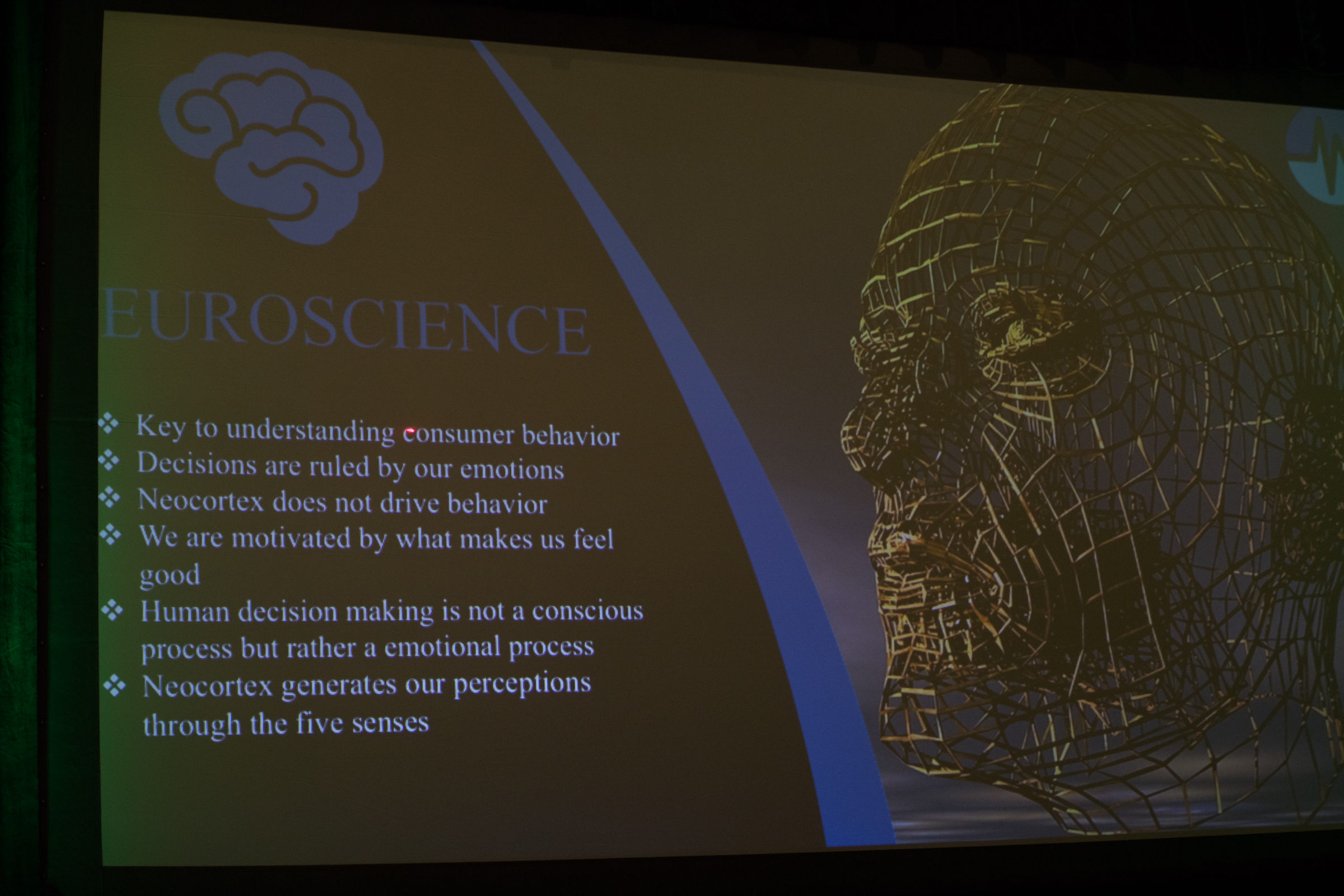 EUROSCIENCE

❖ Key to understanding consumer behavior
❖ Decisions are ruled by our emotions
❖ Neocortex does not drive behavior
❖ We are motivated by what makes us feel good
❖ Human decision making is not a conscious process but rather a emotional process
❖ Neocortex generates our perceptions through the five senses